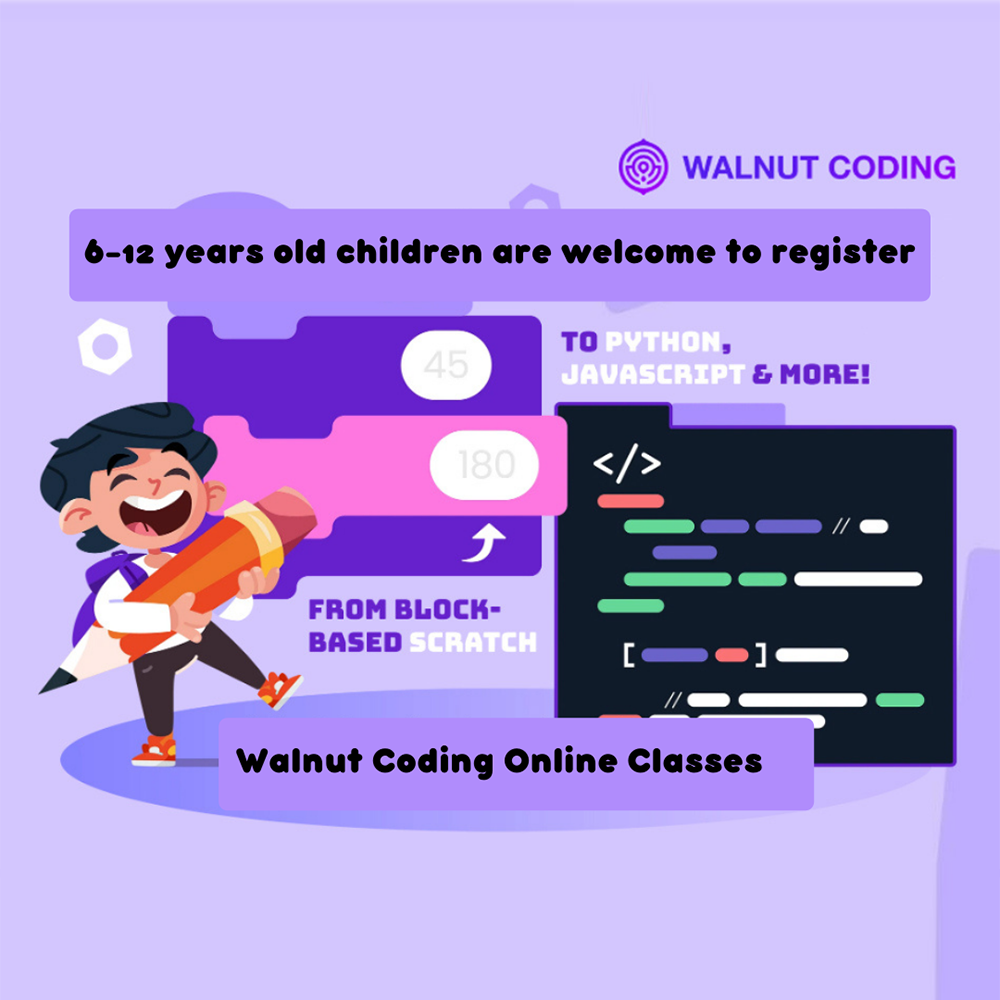 WALNUT CODING

6-12 years old children are welcome to register

45

180

TO PYTHON, JAVASCRIPT & MORE!

</>

//

[ ]

//

FROM BLOCK-BASED SCRATCH

Walnut Coding Online Classes